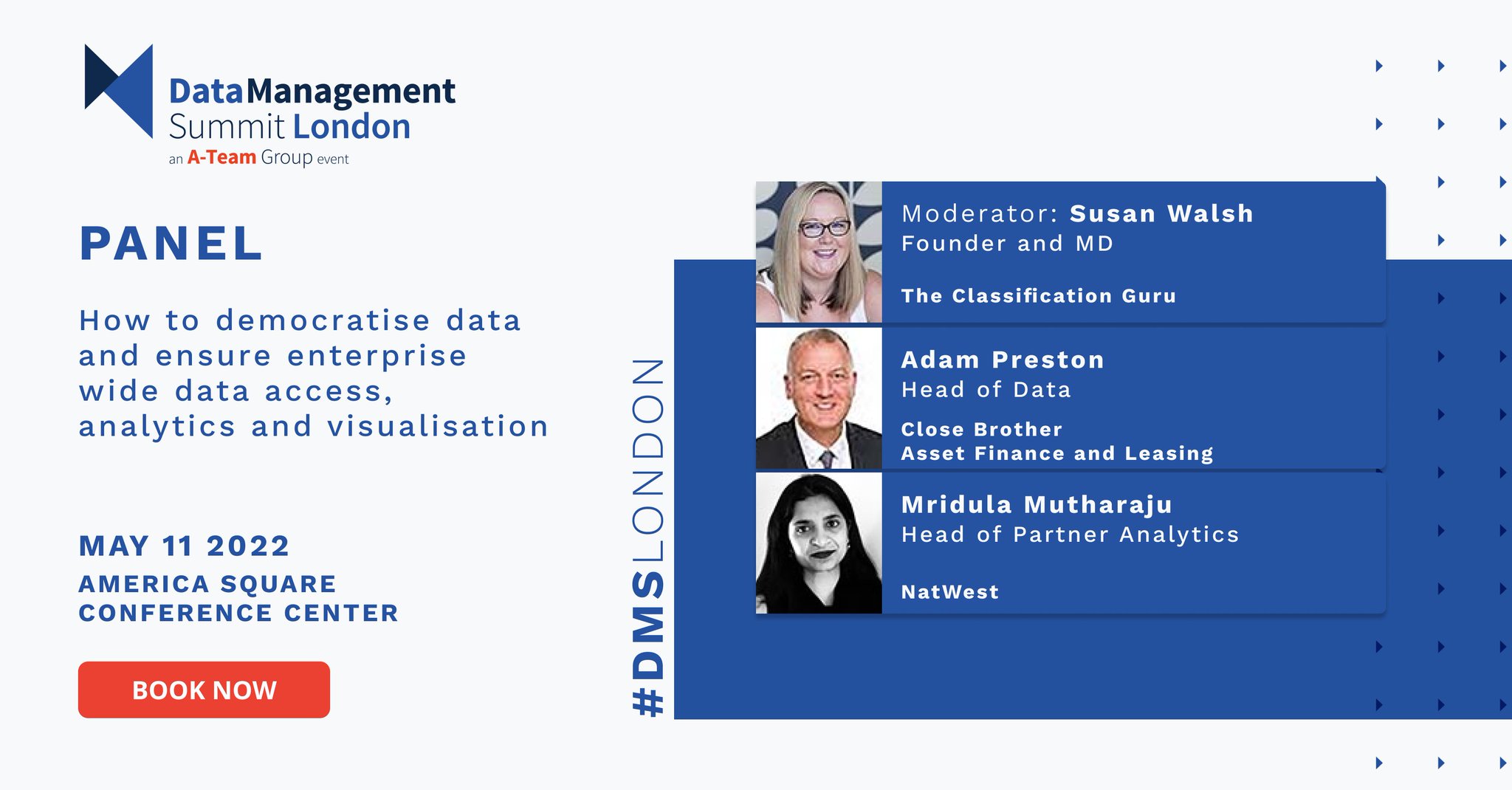 DataManagement Summit London
an A-Team Group event

PANEL

How to democratise data and ensure enterprise wide data access, analytics and visualisation

MAY 11 2022
AMERICA SQUARE CONFERENCE CENTER

BOOK NOW

#DMSLONDON

Moderator: Susan Walsh
Founder and MD
The Classification Guru

Adam Preston
Head of Data
Close Brother Asset Finance and Leasing

Mridula Mutharaju
Head of Partner Analytics
NatWest